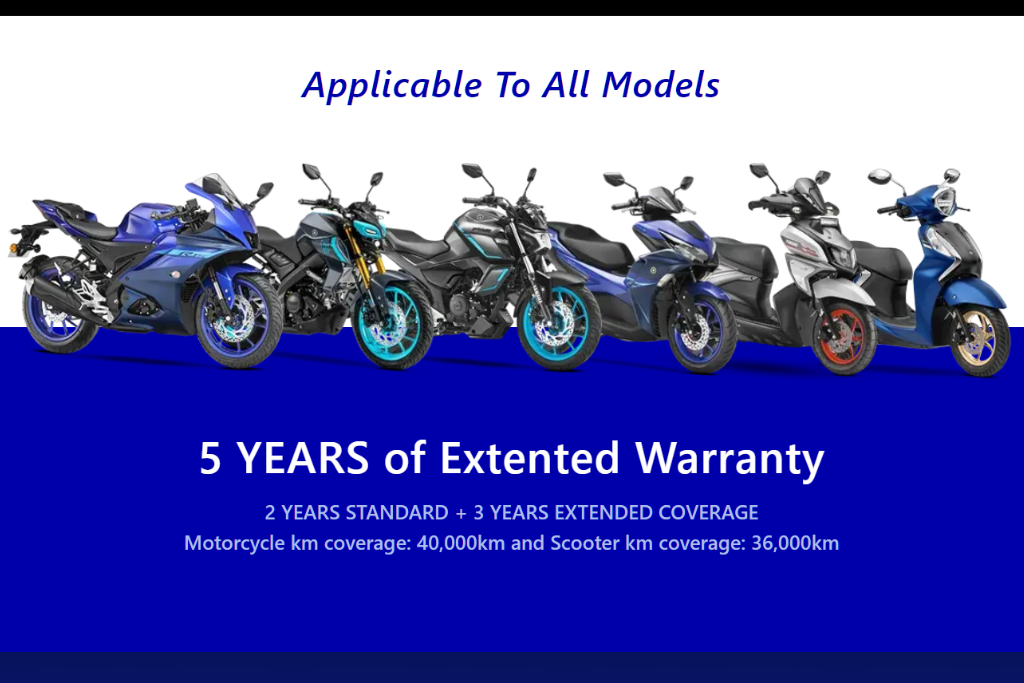 Applicable To All Models

5 YEARS of Extented Warranty

2 YEARS STANDARD + 3 YEARS EXTENDED COVERAGE

Motorcycle km coverage: 40,000km and Scooter km coverage: 36,000km